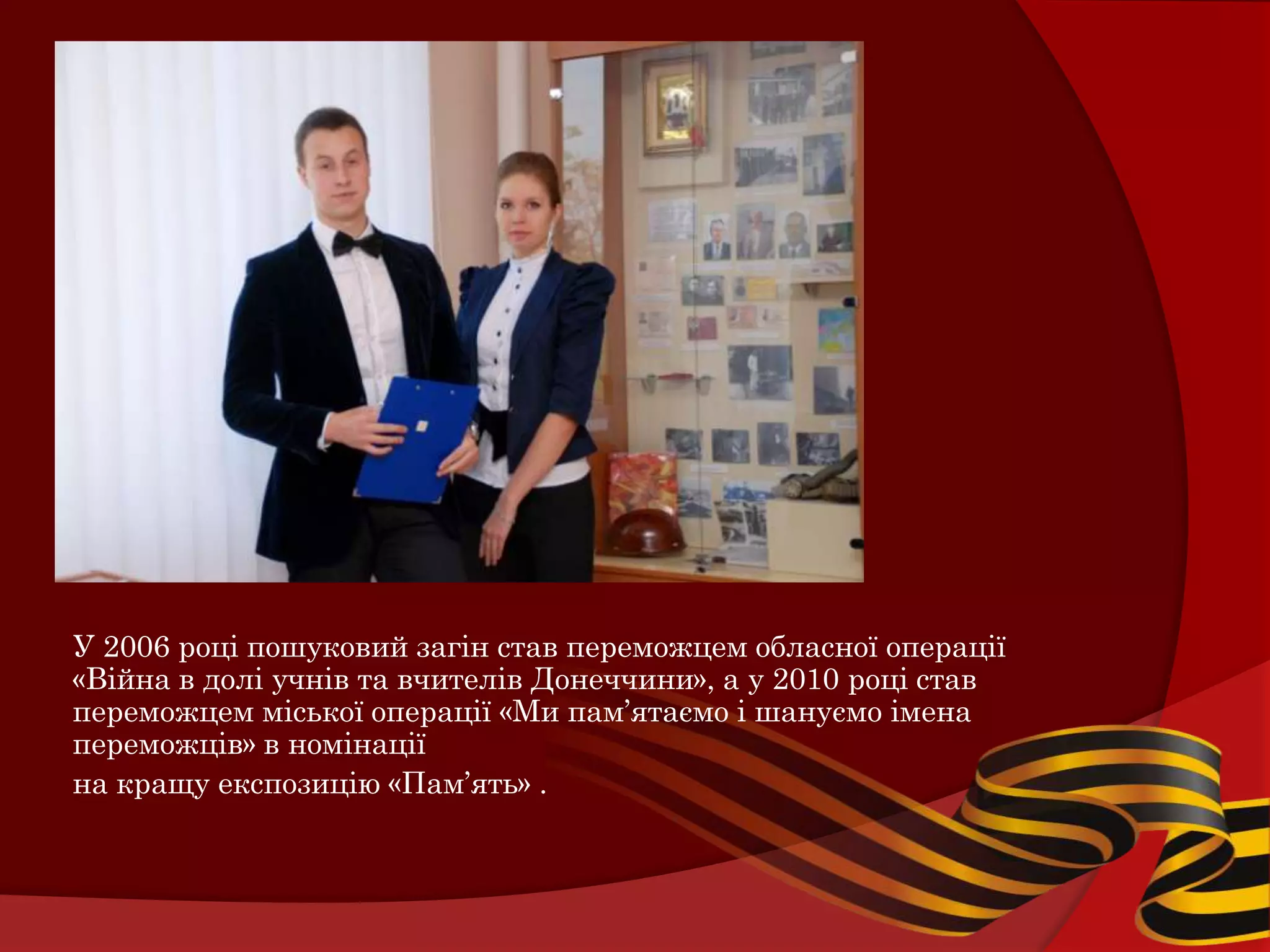 У 2006 році пошуковий загін став переможцем обласної операції «Війна в долі учнів та вчителів Донеччини», а у 2010 році став переможцем міської операції «Ми пам’ятаємо і шануємо імена переможців» в номінації

на кращу експозицію «Пам’ять» .